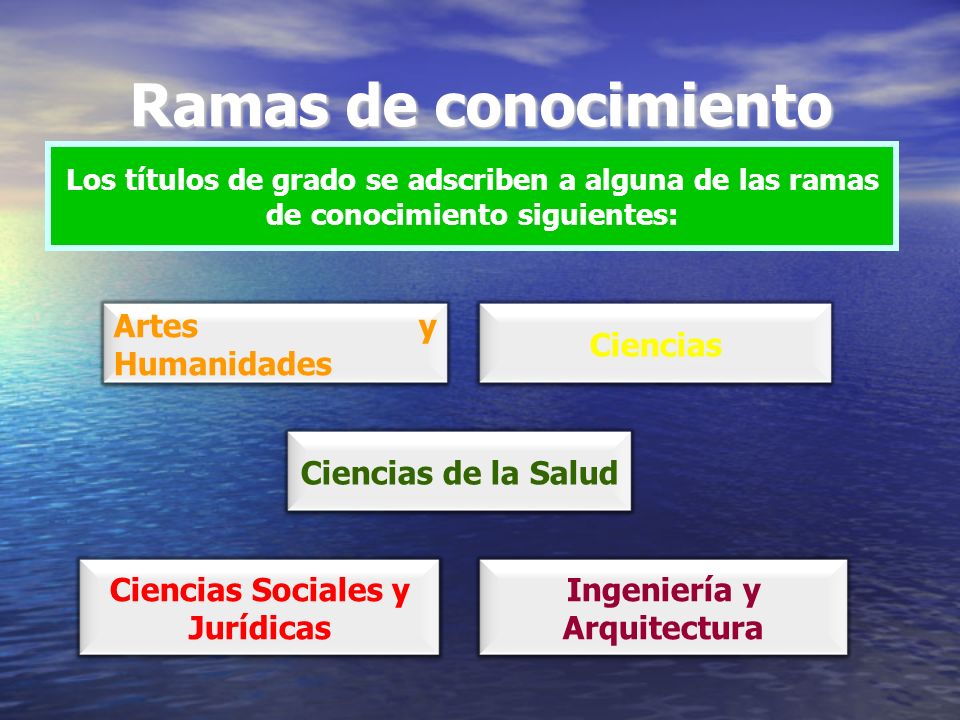 Ramas de conocimiento

Los títulos de grado se adscriben a alguna de las ramas de conocimiento siguientes:

Artes y Humanidades

Ciencias

Ciencias de la Salud

Ciencias Sociales y Jurídicas

Ingeniería y Arquitectura